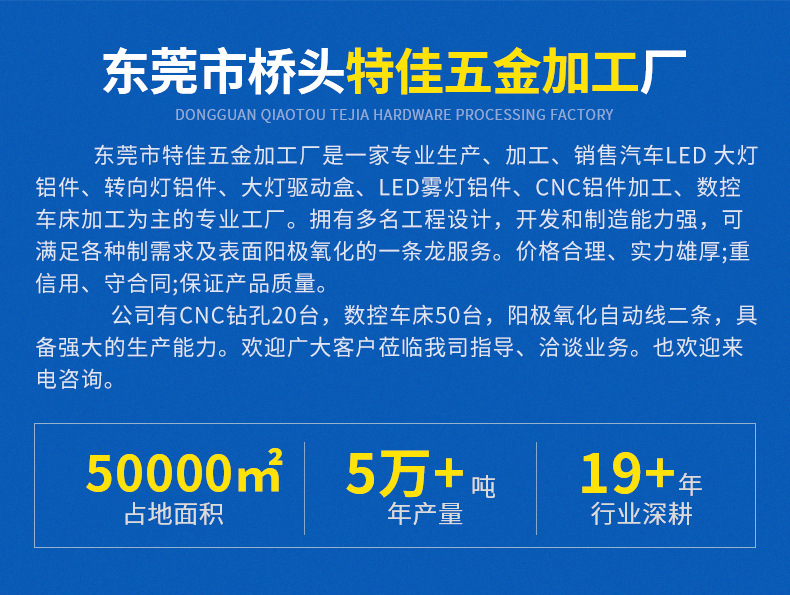 东莞市桥头特佳五金加工厂
DONGGUAN QIAOTOU TEJIA HARDWARE PROCESSING FACTORY

东莞市特佳五金加工厂是一家专业生产、加工、销售汽车LED 大灯铝件、转向灯铝件、大灯驱动盒、LED雾灯铝件、CNC铝件加工、数控车床加工为主的专业工厂。拥有多名工程设计，开发和制造能力强，可满足各种制需求及表面阳极氧化的一条龙服务。价格合理、实力雄厚;重信用、守合同;保证产品质量。

公司有CNC钻孔20台，数控车床50台，阳极氧化自动线二条，具备强大的生产能力。欢迎广大客户莅临我司指导、洽谈业务。也欢迎来电咨询。

50000㎡
占地面积

5万+吨
年产量

19+年
行业深耕